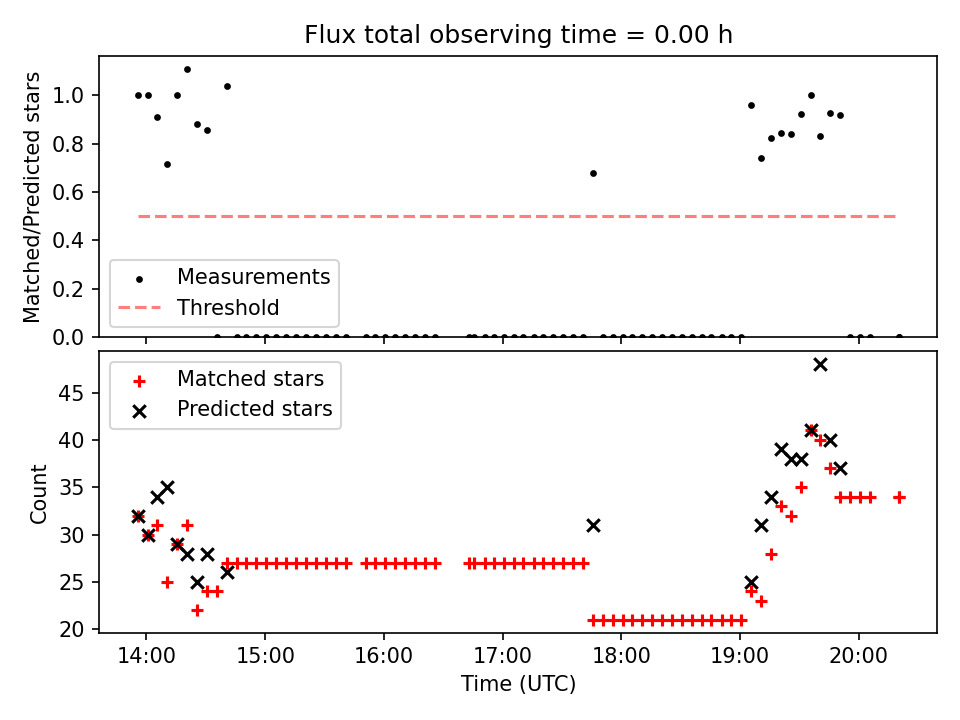 Flux total observing time = 0.00 h

Matched/Predicted stars

1.0
0.8
0.6
0.4
0.2
0.0

Measurements
Threshold

Matched stars
Predicted stars

Count

45
40
35
30
25
20

14:00
15:00
16:00
17:00
18:00
19:00
20:00

Time (UTC)